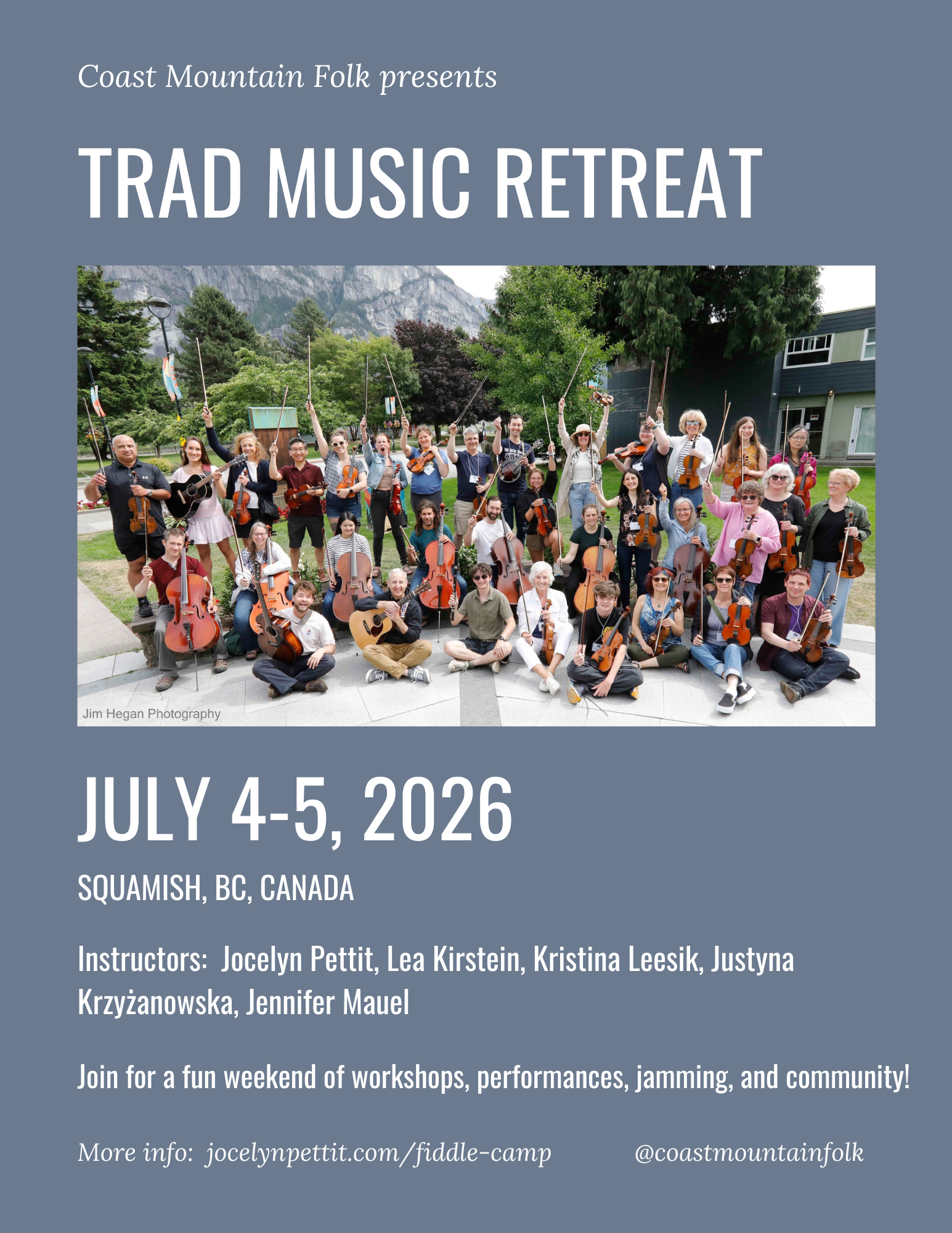 Coast Mountain Folk presents

TRAD MUSIC RETREAT

Jim Hegan Photography

JULY 4-5, 2026

SQUAMISH, BC, CANADA

Instructors: Jocelyn Pettit, Lea Kirstein, Kristina Leesik, Justyna Krzyżanowska, Jennifer Mauel

Join for a fun weekend of workshops, performances, jamming, and community!

More info: jocelynpettit.com/fiddle-camp

@coastmountainfolk